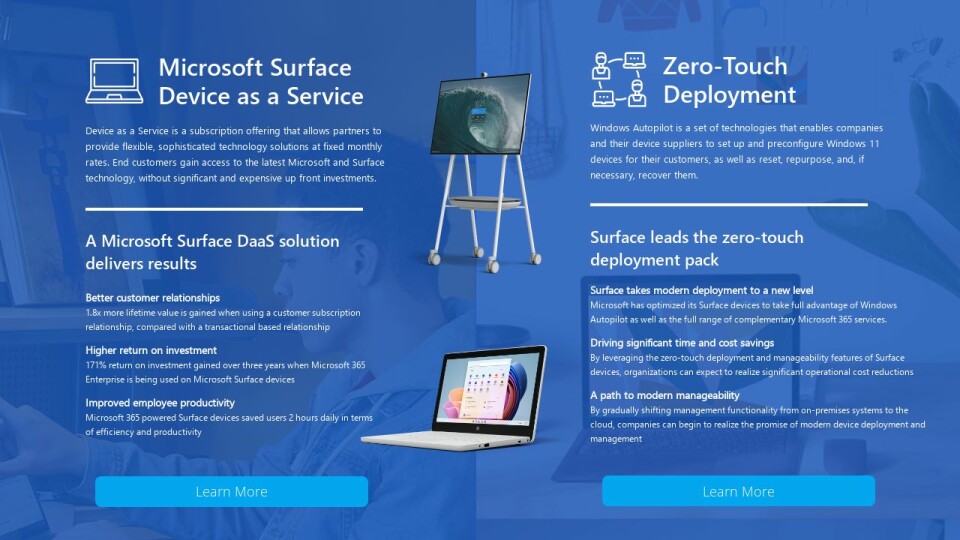 Microsoft Surface Device as a Service

Device as a Service is a subscription offering that allows partners to provide flexible, sophisticated technology solutions at fixed monthly rates. End customers gain access to the latest Microsoft and Surface technology, without significant and expensive up front investments.

A Microsoft Surface DaaS solution delivers results

Better customer relationships
1.8x more lifetime value is gained when using a customer subscription relationship, compared with a transactional based relationship

Higher return on investment
171% return on investment gained over three years when Microsoft 365 Enterprise is being used on Microsoft Surface devices

Improved employee productivity
Microsoft 365 powered Surface devices saved users 2 hours daily in terms of efficiency and productivity

Learn More

Zero-Touch Deployment

Windows Autopilot is a set of technologies that enables companies and their device suppliers to set up and preconfigure Windows 11 devices for their customers, as well as reset, repurpose, and, if necessary, recover them.

Surface leads the zero-touch deployment pack

Surface takes modern deployment to a new level
Microsoft has optimized its Surface devices to take full advantage of Windows Autopilot as well as the full range of complementary Microsoft 365 services.

Driving significant time and cost savings
By leveraging the zero-touch deployment and manageability features of Surface devices, organizations can expect to realize significant operational cost reductions

A path to modern manageability
By gradually shifting management functionality from on-premises systems to the cloud, companies can begin to realize the promise of modern device deployment and management

Learn More